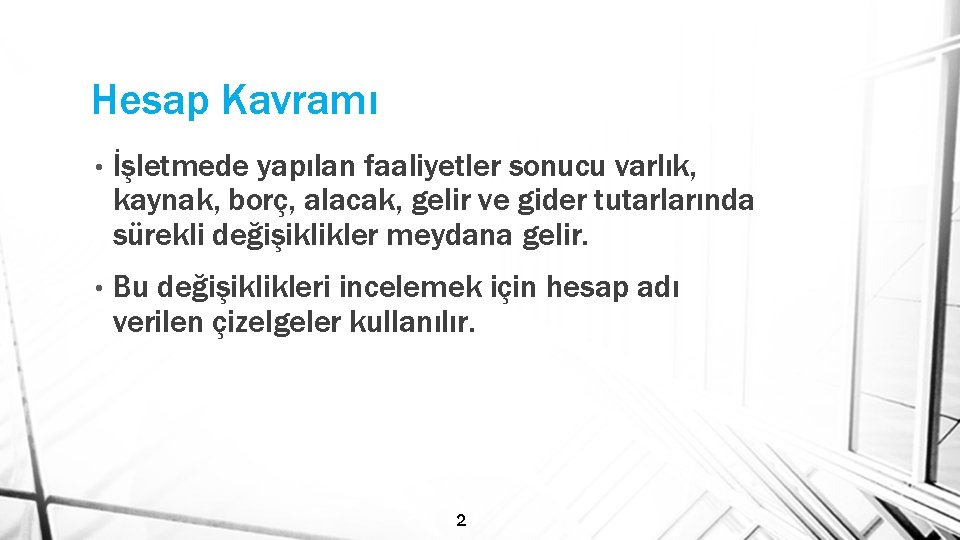 Hesap Kavramı

• İşletmede yapılan faaliyetler sonucu varlık, kaynak, borç, alacak, gelir ve gider tutarlarında sürekli değişiklikler meydana gelir.

• Bu değişiklikleri incelemek için hesap adı verilen çizelgeler kullanılır.

2